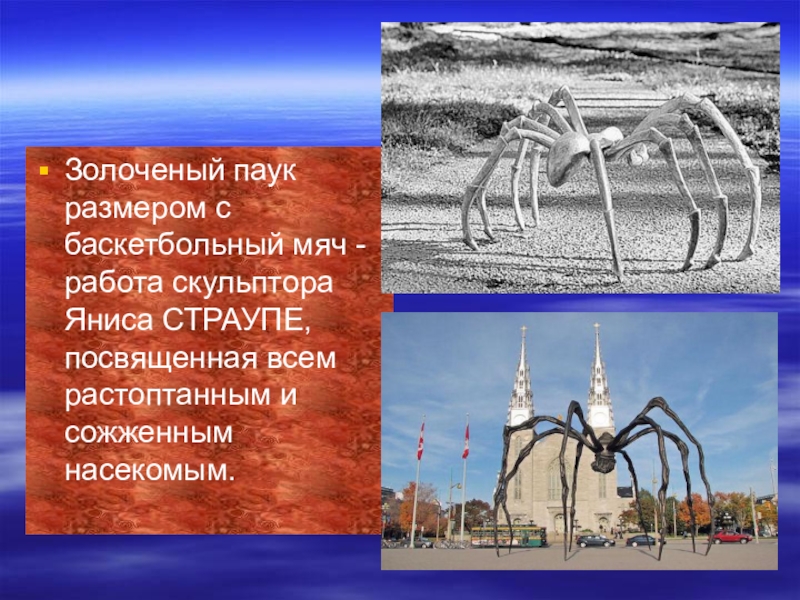 Золоченый паук размером с баскетбольный мяч - работа скульптора Яниса СТРАУПЕ, посвященная всем растоптанным и сожженным насекомым.